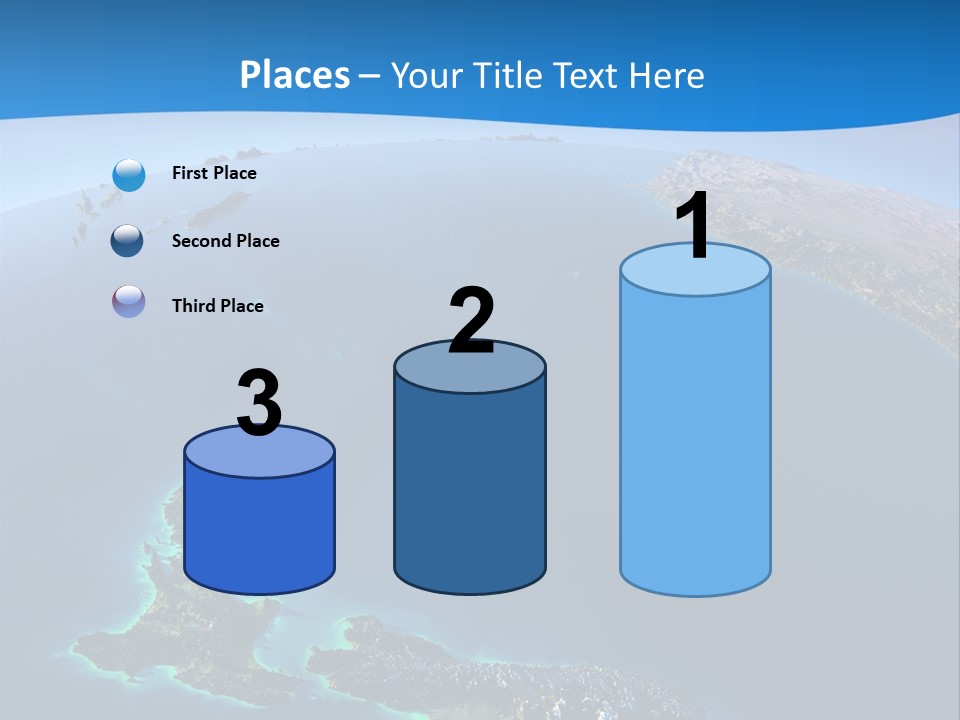 Places – Your Title Text Here

First Place

Second Place

Third Place

3

2

1